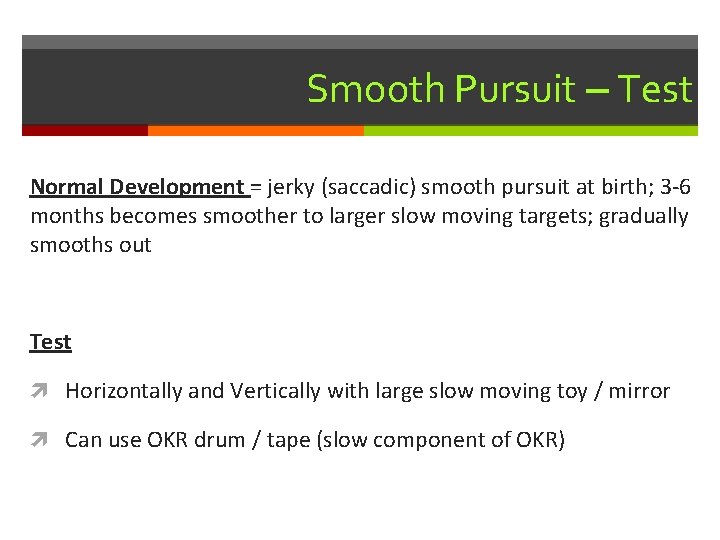 Smooth Pursuit – Test

Normal Development = jerky (saccadic) smooth pursuit at birth; 3-6 months becomes smoother to larger slow moving targets; gradually smooths out

Test

Horizontally and Vertically with large slow moving toy / mirror

Can use OKR drum / tape (slow component of OKR)